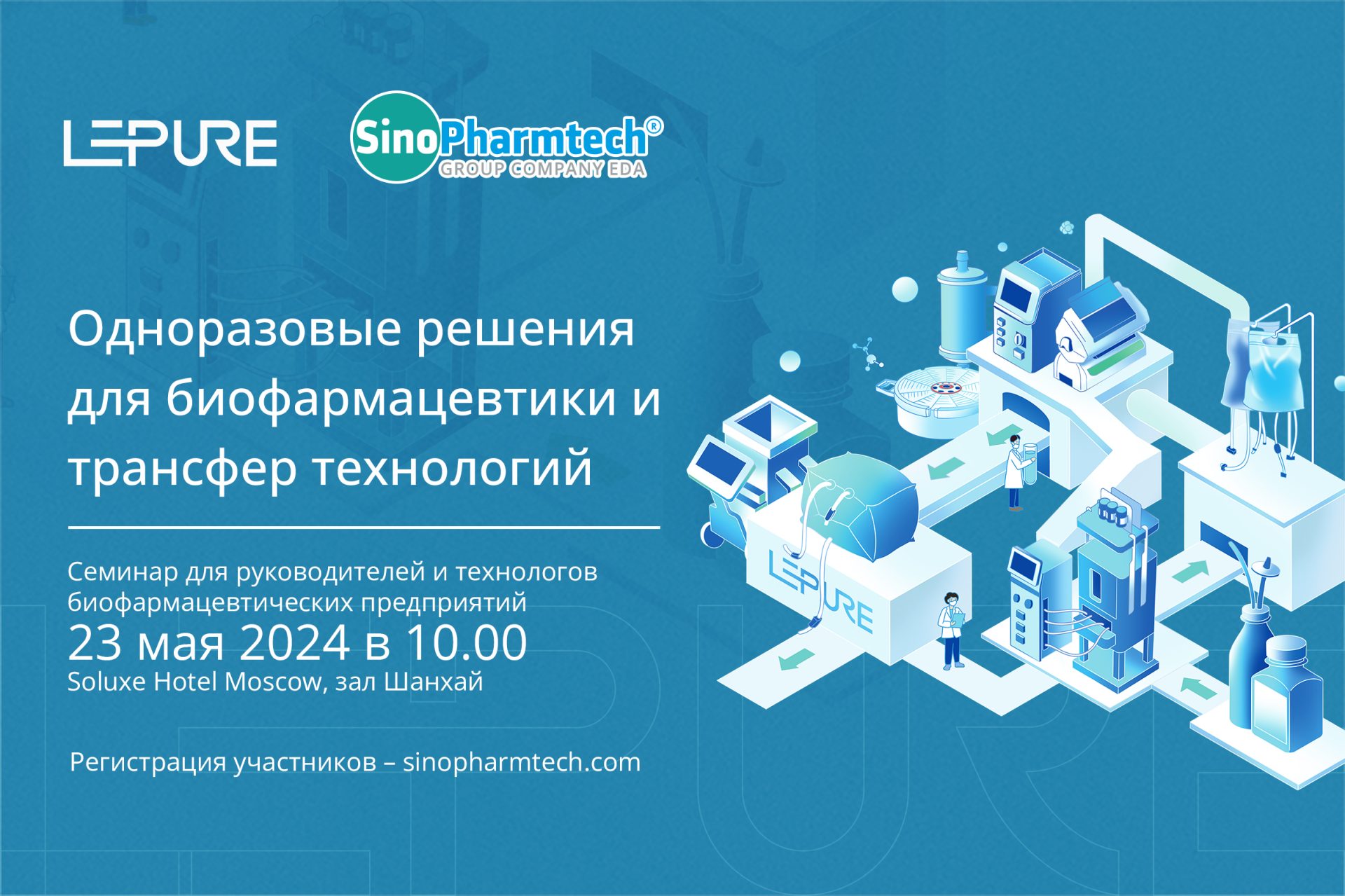 LEPURE

SinoPharmtech®
GROUP COMPANY EDA

Одноразовые решения для биофармацевтики и трансфер технологий

Семинар для руководителей и технологов биофармацевтических предприятий
23 мая 2024 в 10.00
Soluxe Hotel Moscow, зал Шанхай

Регистрация участников – sinopharmtech.com

LEPURE